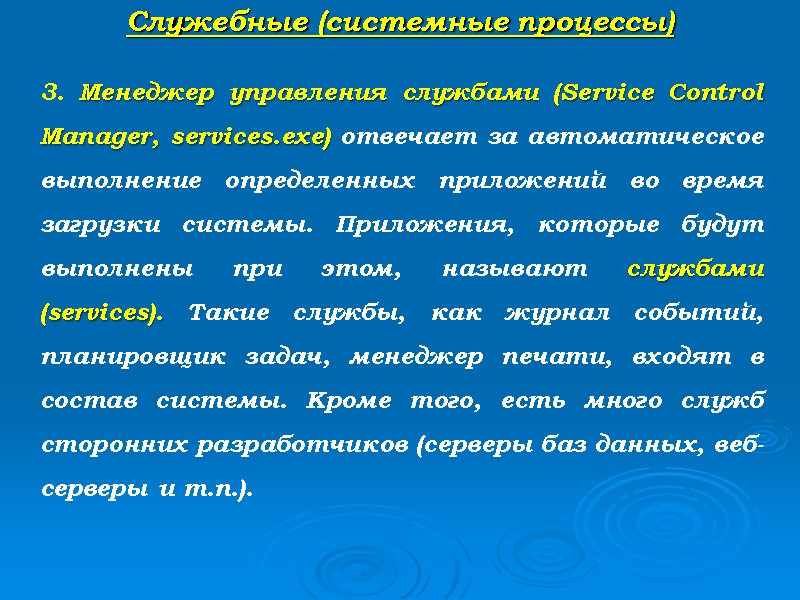 Служебные (системные процессы)

3. Менеджер управления службами (Service Control Manager, services.exe) отвечает за автоматическое выполнение определенных приложений во время загрузки системы. Приложения, которые будут выполнены при этом, называют службами (services). Такие службы, как журнал событий, планировщик задач, менеджер печати, входят в состав системы. Кроме того, есть много служб сторонних разработчиков (серверы баз данных, веб-серверы и т.п.).